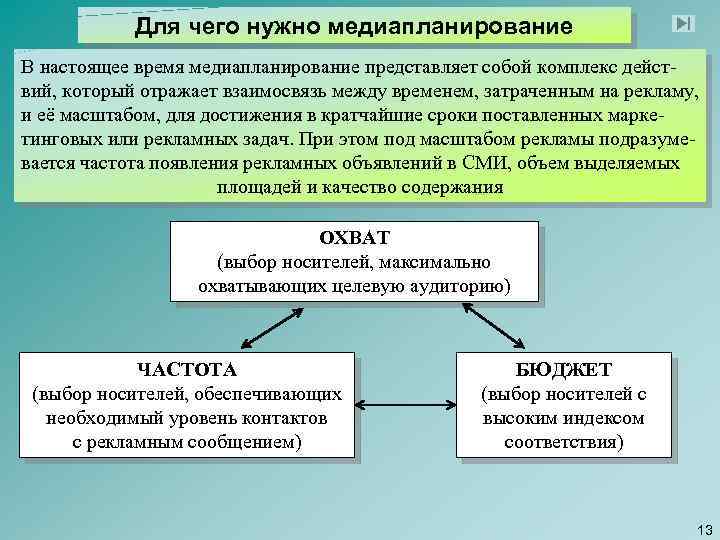 Для чего нужно медиапланирование

В настоящее время медиапланирование представляет собой комплекс действий, который отражает взаимосвязь между временем, затраченным на рекламу, и её масштабом, для достижения в кратчайшие сроки поставленных маркетинговых или рекламных задач. При этом под масштабом рекламы подразумевается частота появления рекламных объявлений в СМИ, объем выделяемых площадей и качество содержания

ОХВАТ
(выбор носителей, максимально охватывающих целевую аудиторию)

ЧАСТОТА
(выбор носителей, обеспечивающих необходимый уровень контактов с рекламным сообщением)

БЮДЖЕТ
(выбор носителей с высоким индексом соответствия)

13